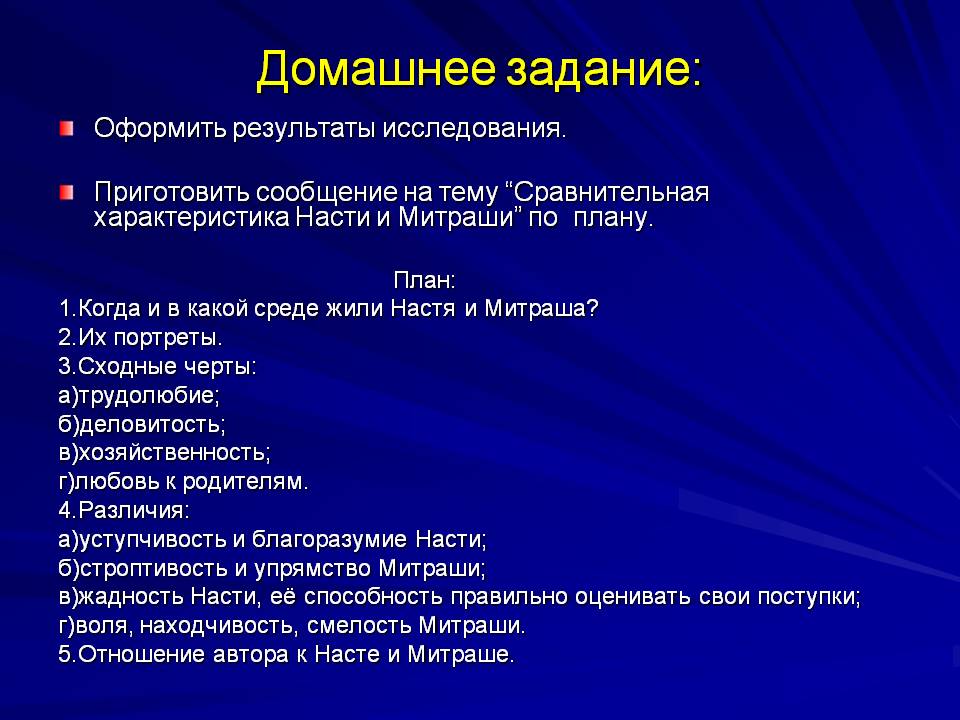 Домашнее задание:

Оформить результаты исследования.

Приготовить сообщение на тему “Сравнительная характеристика Насти и Митраши” по плану.

План:
1.Когда и в какой среде жили Настя и Митраша?
2.Их портреты.
3.Сходные черты:
а)трудолюбие;
б)деловитость;
в)хозяйственность;
г)любовь к родителям.
4.Различия:
а)уступчивость и благоразумие Насти;
б)строптивость и упрямство Митраши;
в)жадность Насти, её способность правильно оценивать свои поступки;
г)воля, находчивость, смелость Митраши.
5.Отношение автора к Насте и Митраше.